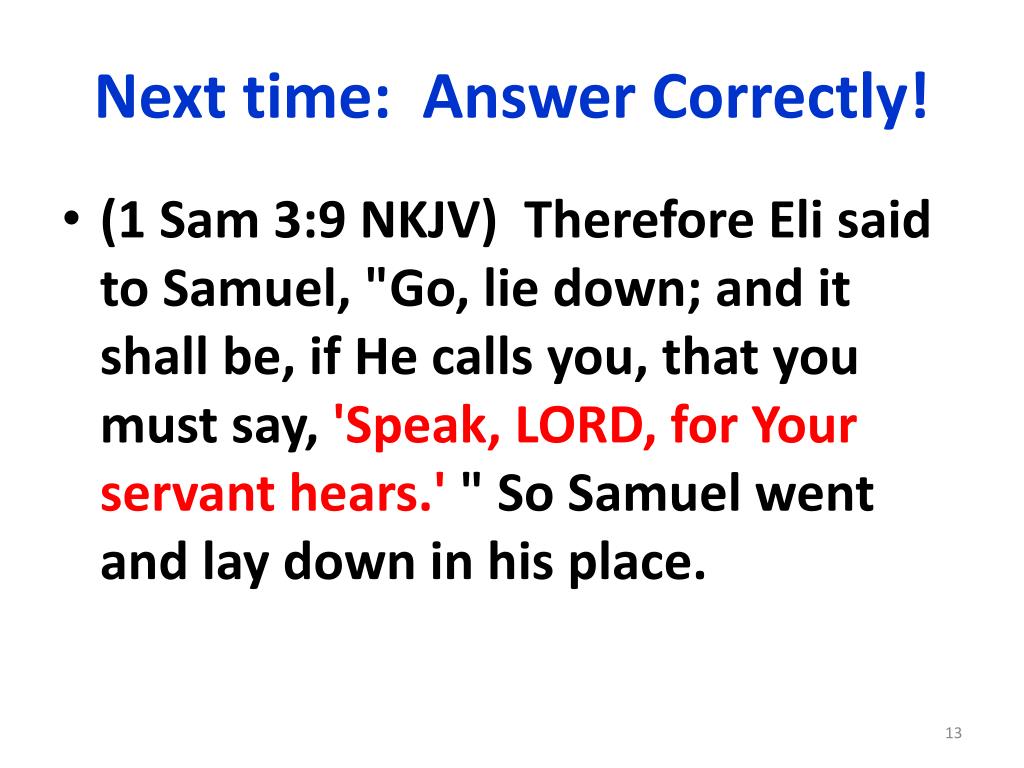 Next time: Answer Correctly!

• (1 Sam 3:9 NKJV) Therefore Eli said to Samuel, "Go, lie down; and it shall be, if He calls you, that you must say, 'Speak, LORD, for Your servant hears.' " So Samuel went and lay down in his place.

13